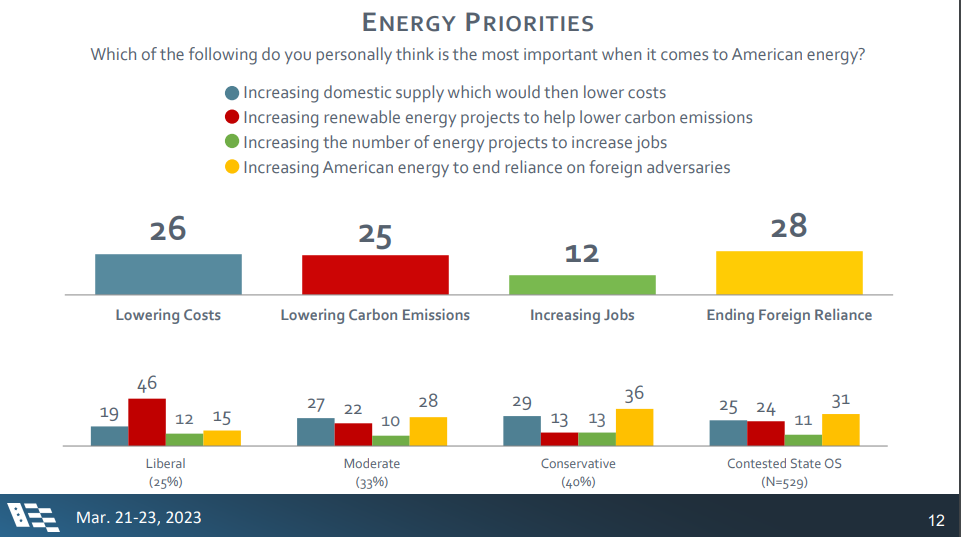 ENERGY PRIORITIES

Which of the following do you personally think is the most important when it comes to American energy?

Increasing domestic supply which would then lower costs
Increasing renewable energy projects to help lower carbon emissions
Increasing the number of energy projects to increase jobs
Increasing American energy to end reliance on foreign adversaries

26
Lowering Costs

25
Lowering Carbon Emissions

12
Increasing Jobs

28
Ending Foreign Reliance

19 46 12 15
Liberal
(25%)

27 22 10 28
Moderate
(33%)

29 13 13 36
Conservative
(40%)

25 24 11 31
Contested State OS
(N=529)

Mar. 21-23, 2023

12